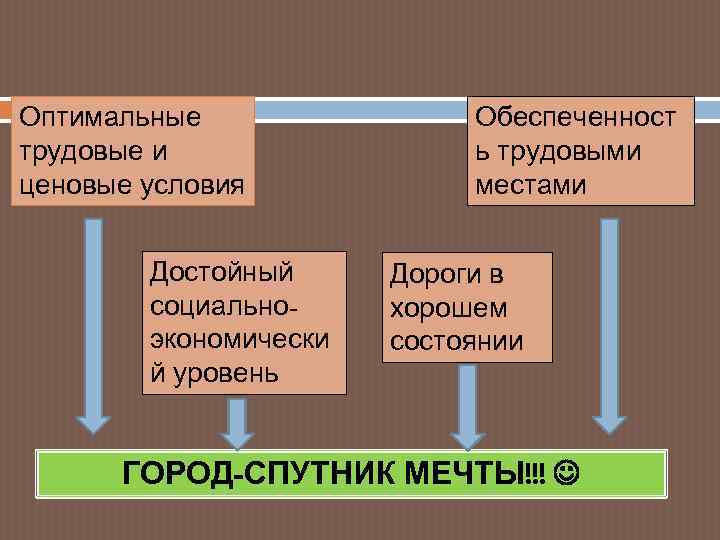 Оптимальные трудовые и ценовые условия

Обеспеченность трудовыми местами

Достойный социально-экономический уровень

Дороги в хорошем состоянии

ГОРОД-СПУТНИК МЕЧТЫ!!! ☺